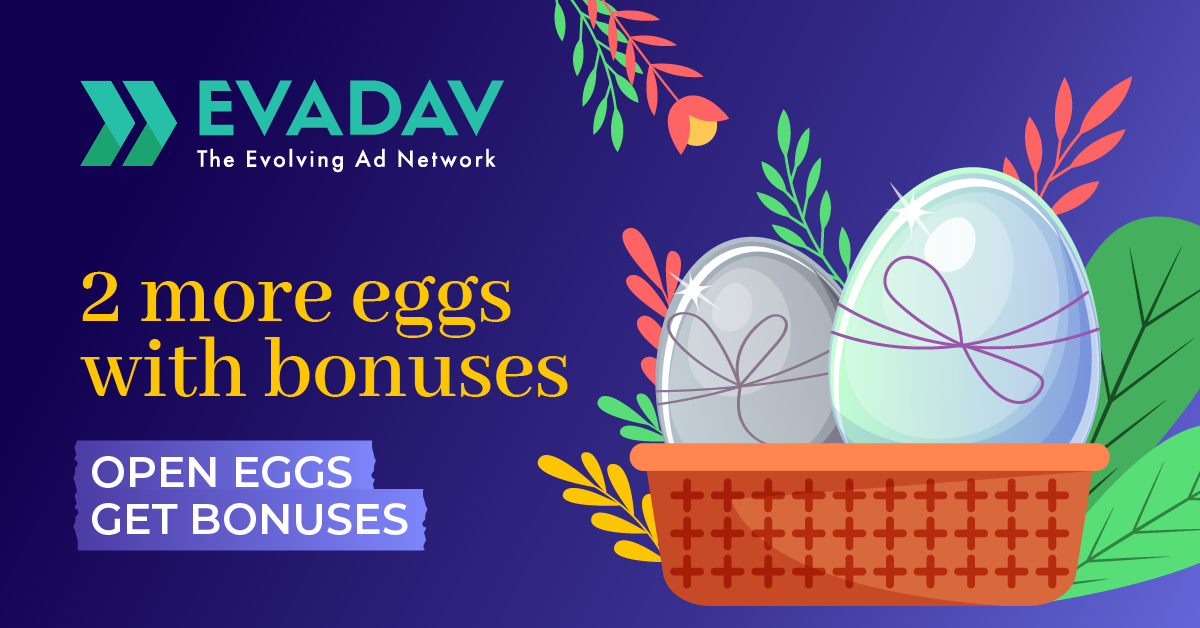 EVADAV
The Evolving Ad Network

2 more eggs with bonuses

OPEN EGGS
GET BONUSES